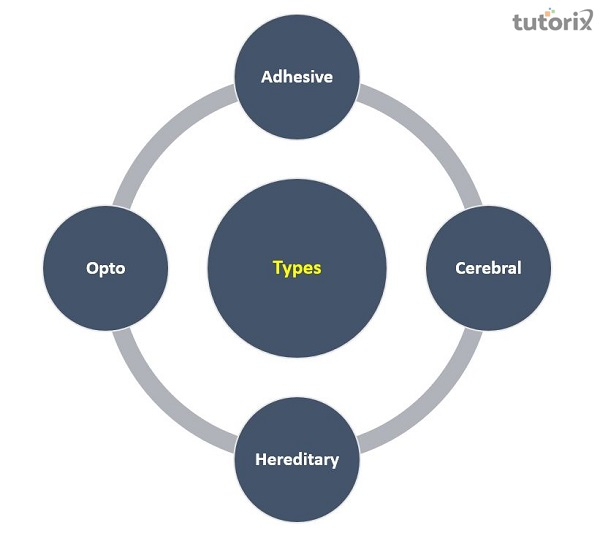 tutorix

Adhesive

Opto

Types

Cerebral

Hereditary